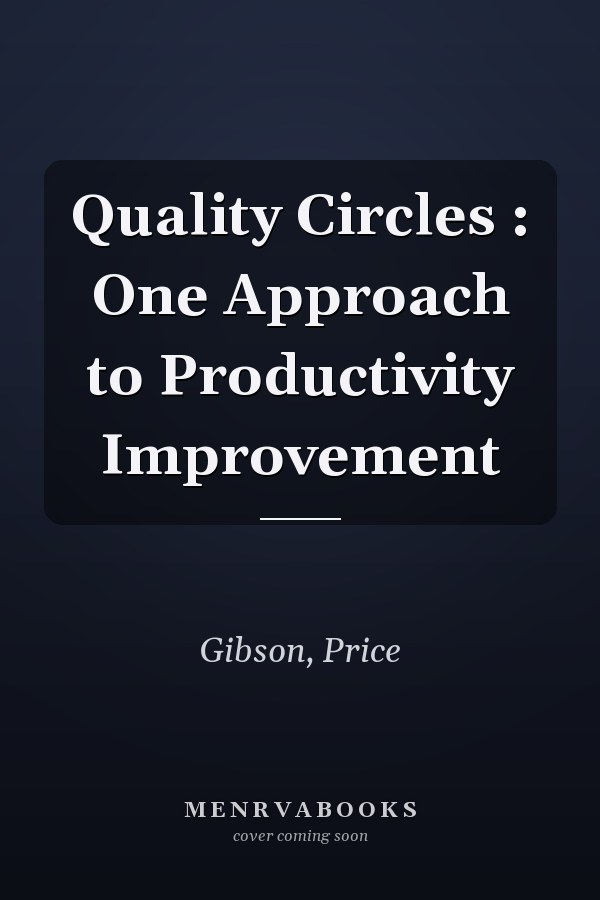 Quality Circles : One Approach to Productivity Improvement

Gibson, Price

MENRVABOOKS
cover coming soon